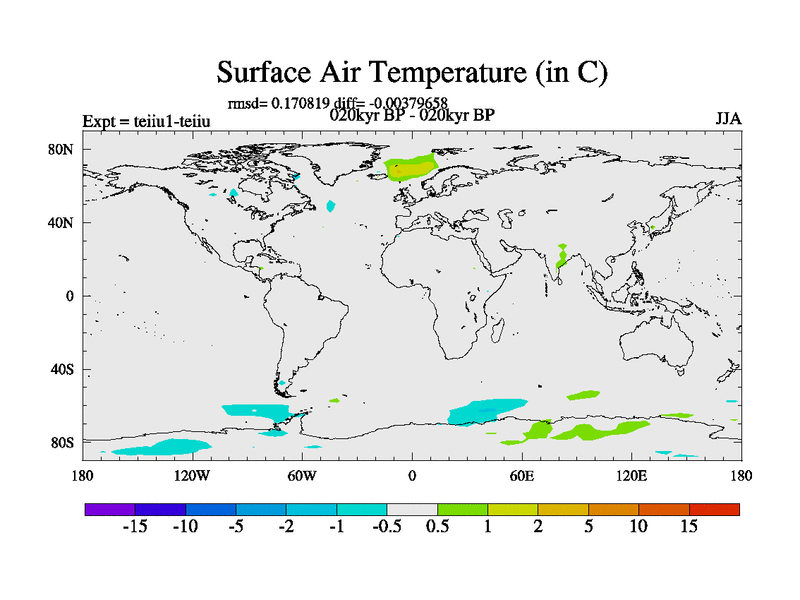 Surface Air Temperature (in C)

rmsd= 0.170819 diff= -0.00379658

Expt = teiiu1-teiiu

020kyr BP - 020kyr BP

JJA

80N
40N
0
40S
80S

180
120W
60W
0
60E
120E
180

-15 -10 -5 -2 -1 -0.5 0.5 1 2 5 10 15